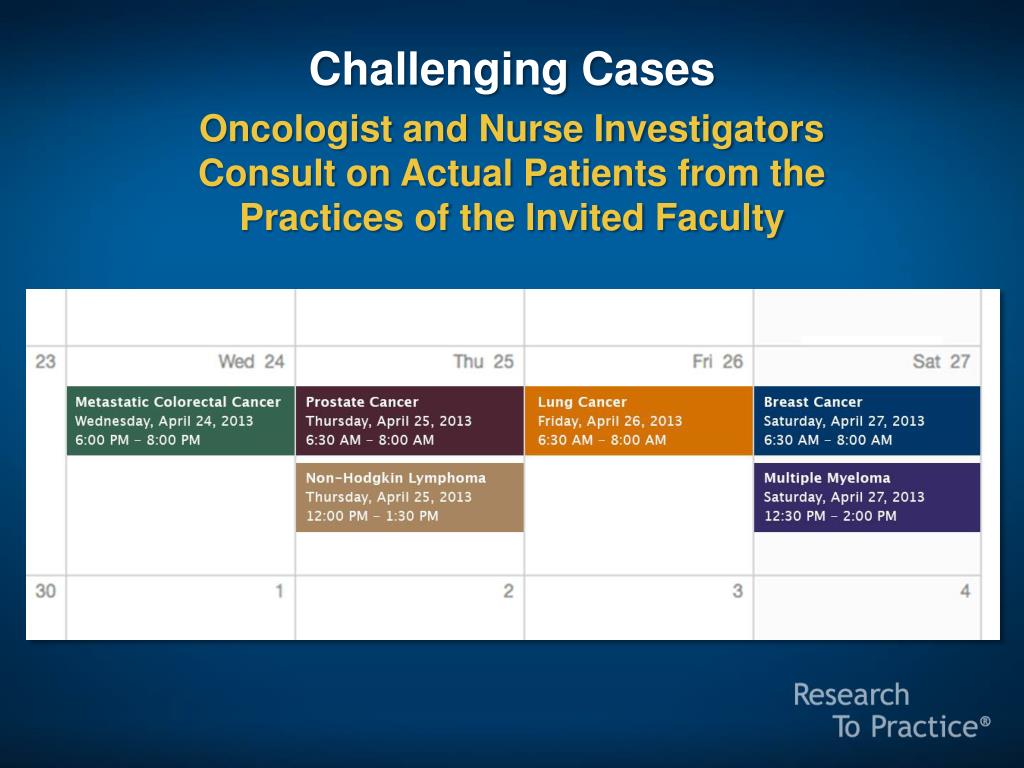 Challenging Cases

Oncologist and Nurse Investigators Consult on Actual Patients from the Practices of the Invited Faculty

| 23 | Wed 24 | Thu 25 | Fri 26 | Sat 27 |
|---|---|---|---|---|
| | Metastatic Colorectal Cancer Wednesday, April 24, 2013 6:00 PM – 8:00 PM | Prostate Cancer Thursday, April 25, 2013 6:30 AM – 8:00 AM | Lung Cancer Friday, April 26, 2013 6:30 AM – 8:00 AM | Breast Cancer Saturday, April 27, 2013 6:30 AM – 8:00 AM |
| | | Non-Hodgkin Lymphoma Thursday, April 25, 2013 12:00 PM – 1:30 PM | | Multiple Myeloma Saturday, April 27, 2013 12:30 PM – 2:00 PM |
| 30 | 1 | 2 | 3 | 4 |

Research To Practice®